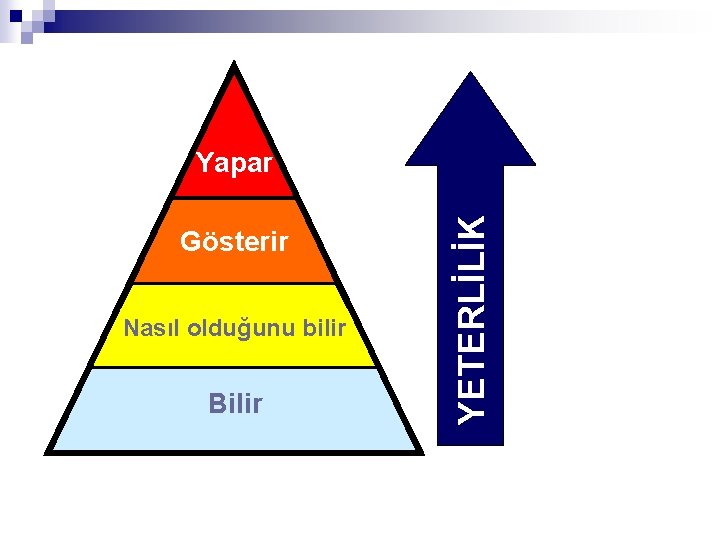 Yapar

Gösterir

Nasıl olduğunu bilir

Bilir

YETERLİLİK